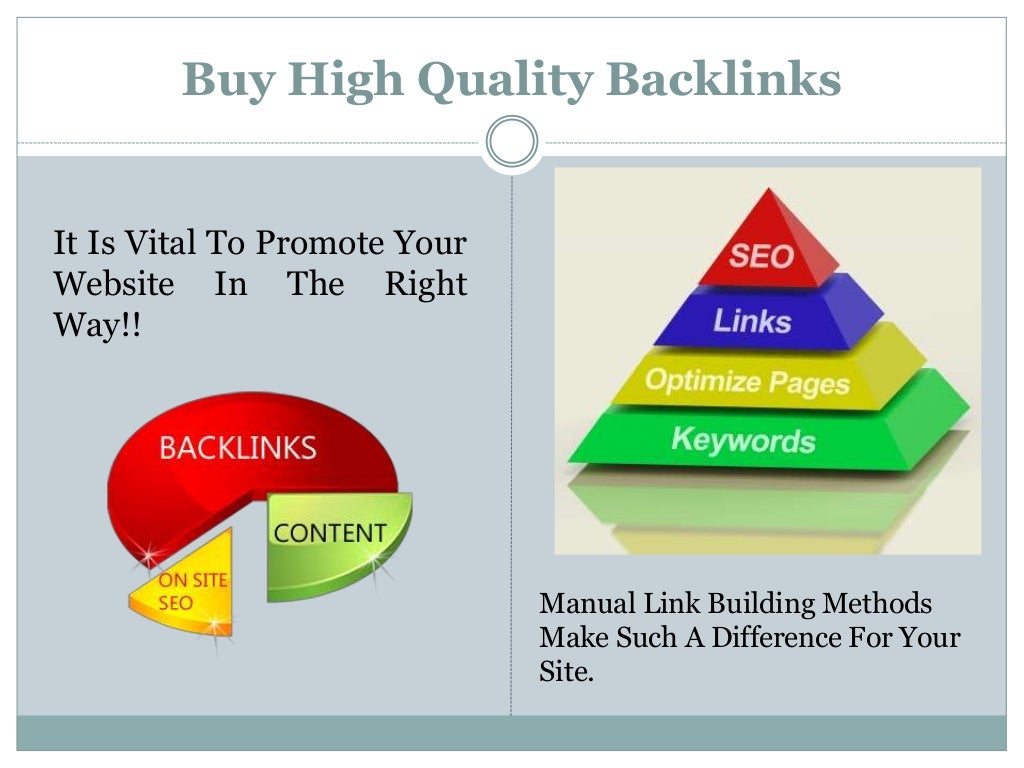 Buy High Quality Backlinks

It Is Vital To Promote Your Website In The Right Way!!

BACKLINKS

CONTENT

ON SITE SEO

SEO

Links

Optimize Pages

Keywords

Manual Link Building Methods Make Such A Difference For Your Site.